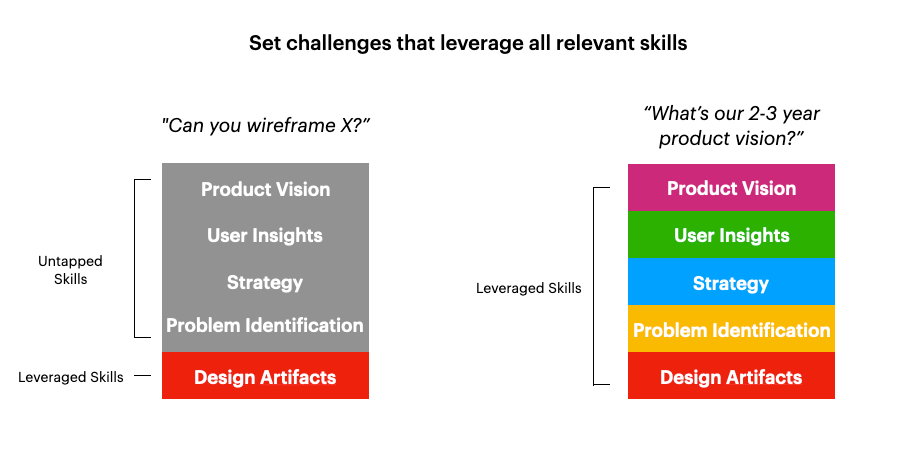 Set challenges that leverage all relevant skills

"Can you wireframe X?"

Untapped Skills

Product Vision
User Insights
Strategy
Problem Identification

Leveraged Skills

Design Artifacts

"What's our 2-3 year product vision?"

Leveraged Skills

Product Vision
User Insights
Strategy
Problem Identification
Design Artifacts